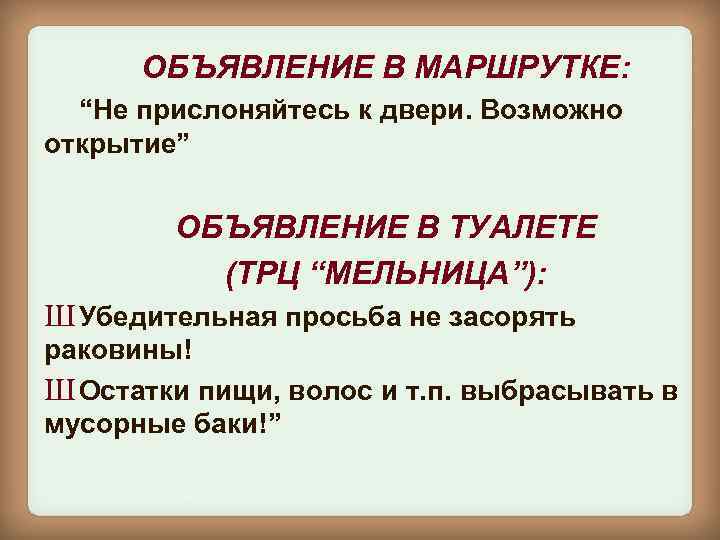 ОБЪЯВЛЕНИЕ В МАРШРУТКЕ:

“Не прислоняйтесь к двери. Возможно открытие”

ОБЪЯВЛЕНИЕ В ТУАЛЕТЕ (ТРЦ “МЕЛЬНИЦА”):

Ш Убедительная просьба не засорять раковины!

Ш Остатки пищи, волос и т.п. выбрасывать в мусорные баки!”